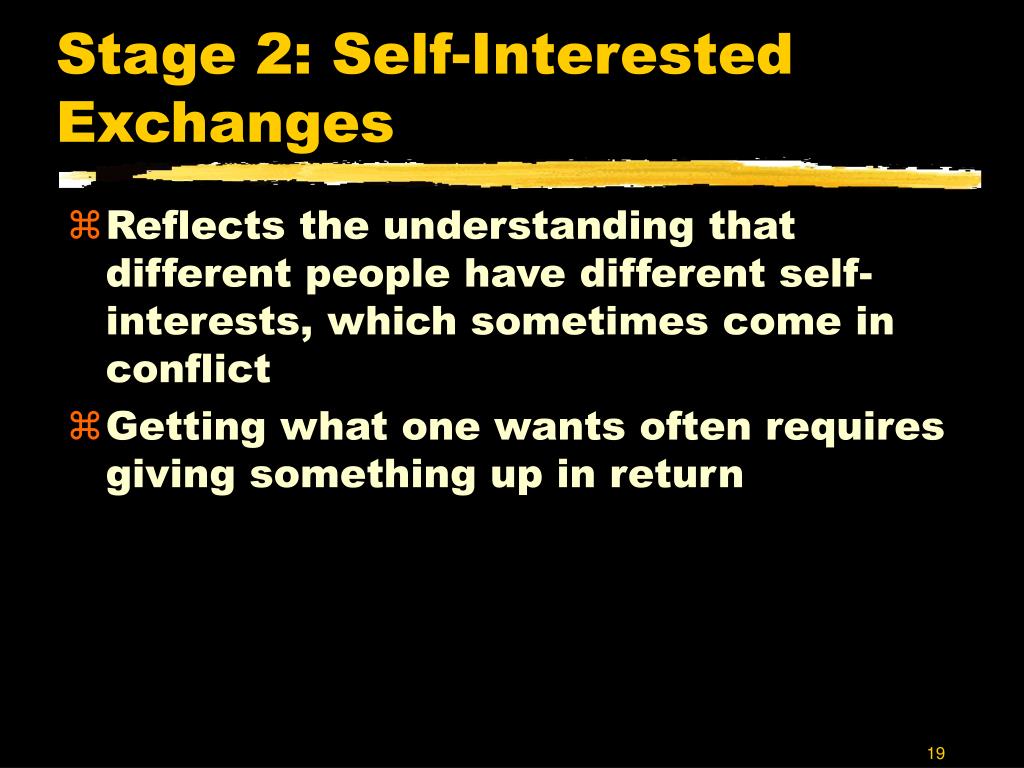 Stage 2: Self-Interested Exchanges

⌘ Reflects the understanding that different people have different self-interests, which sometimes come in conflict

⌘ Getting what one wants often requires giving something up in return

19